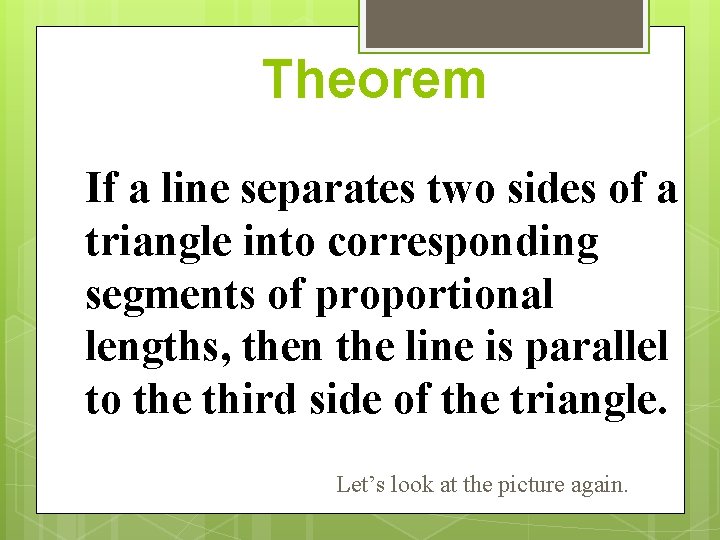 Theorem

If a line separates two sides of a triangle into corresponding segments of proportional lengths, then the line is parallel to the third side of the triangle.

Let’s look at the picture again.